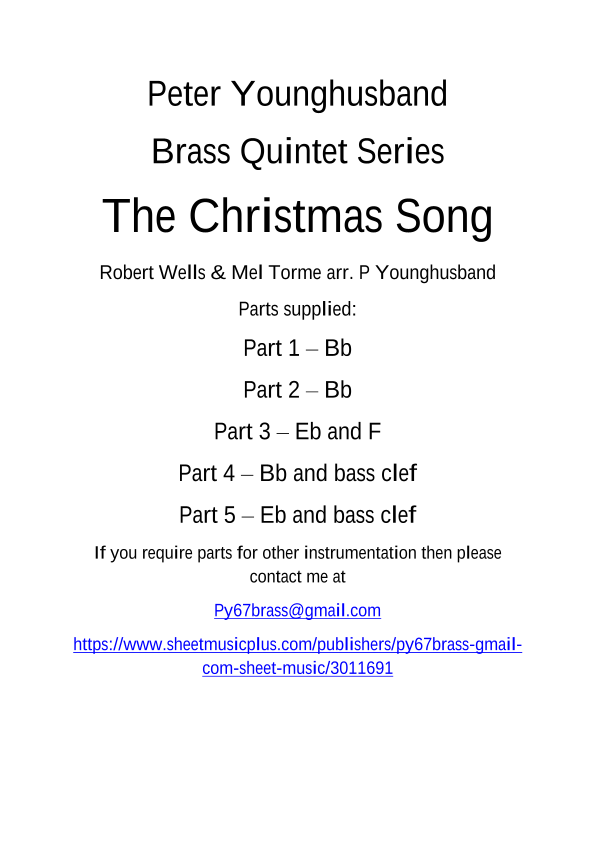 Peter Younghusband

Brass Quintet Series

The Christmas Song

Robert Wells & Mel Torme arr. P Younghusband

Parts supplied:

Part 1 – Bb

Part 2 – Bb

Part 3 – Eb and F

Part 4 – Bb and bass clef

Part 5 – Eb and bass clef

If you require parts for other instrumentation then please contact me at

Py67brass@gmail.com

https://www.sheetmusicplus.com/publishers/py67brass-gmail-com-sheet-music/3011691